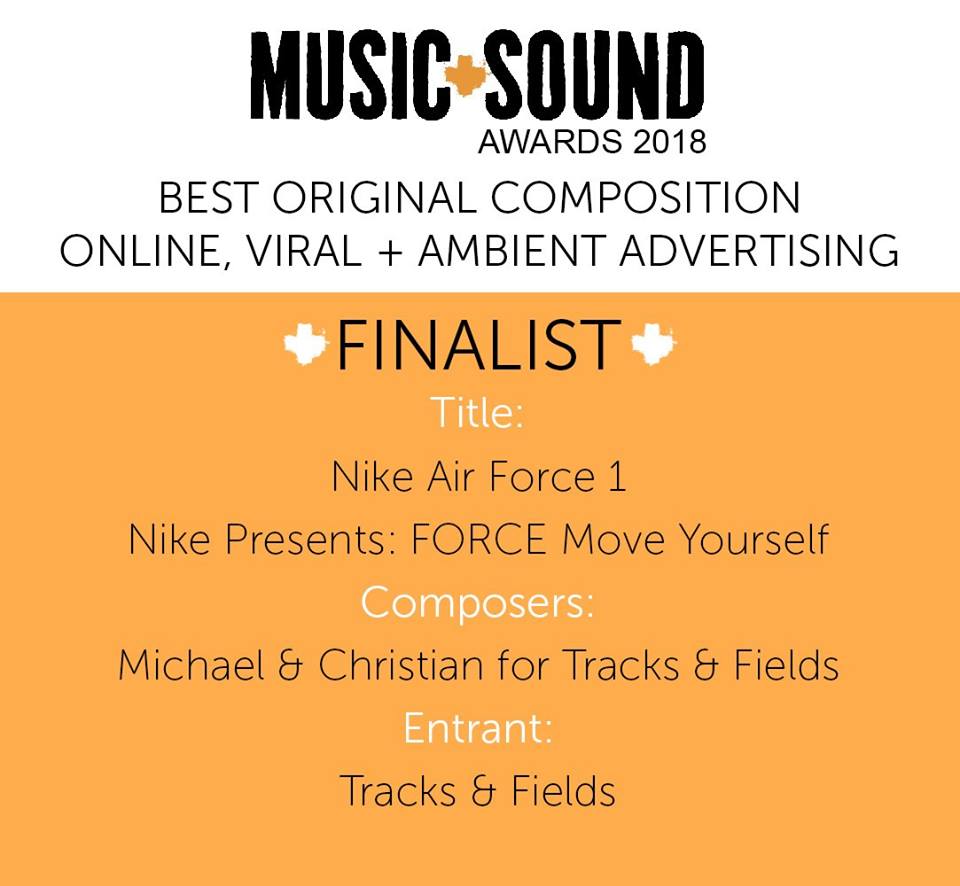 MUSIC SOUND
AWARDS 2018

BEST ORIGINAL COMPOSITION
ONLINE, VIRAL + AMBIENT ADVERTISING

FINALIST

Title:

Nike Air Force 1

Nike Presents: FORCE Move Yourself

Composers:

Michael & Christian for Tracks & Fields

Entrant:

Tracks & Fields